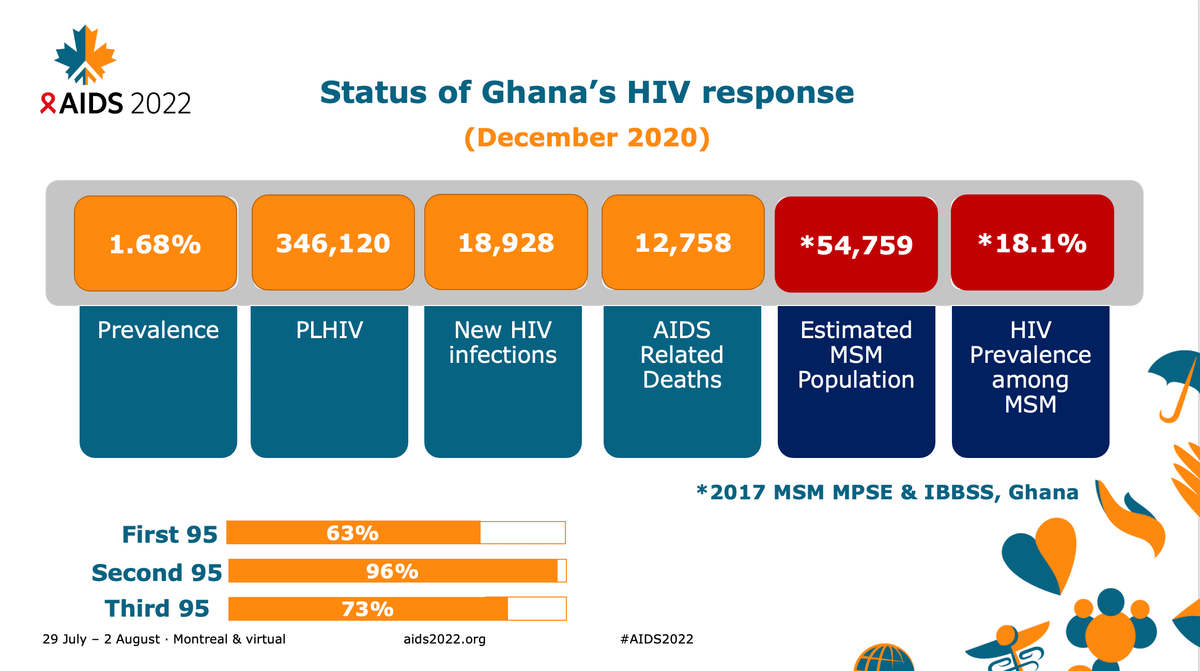 AIDS 2022

Status of Ghana's HIV response

(December 2020)

1.68%

Prevalence

346,120

PLHIV

18,928

New HIV infections

12,758

AIDS Related Deaths

*54,759

Estimated MSM Population

*18.1%

HIV Prevalence among MSM

*2017 MSM MPSE & IBBSS, Ghana

First 95 63%

Second 95 96%

Third 95 73%

29 July – 2 August · Montreal & virtual aids2022.org #AIDS2022